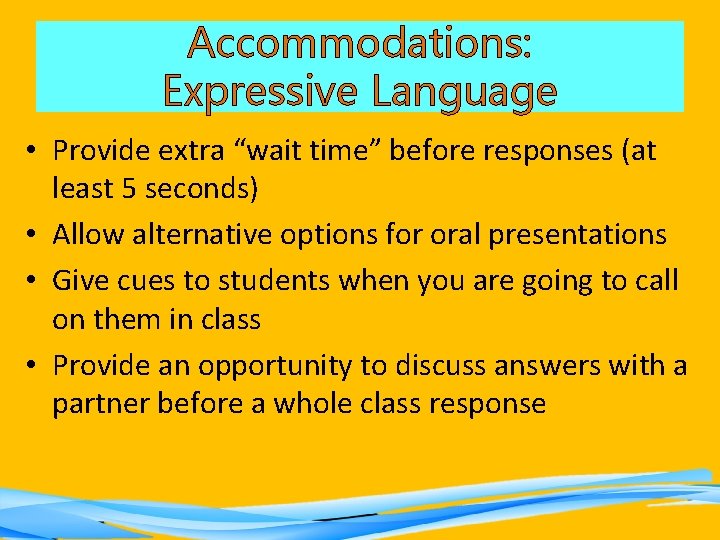 Accommodations:
Expressive Language

• Provide extra “wait time” before responses (at least 5 seconds)
• Allow alternative options for oral presentations
• Give cues to students when you are going to call on them in class
• Provide an opportunity to discuss answers with a partner before a whole class response